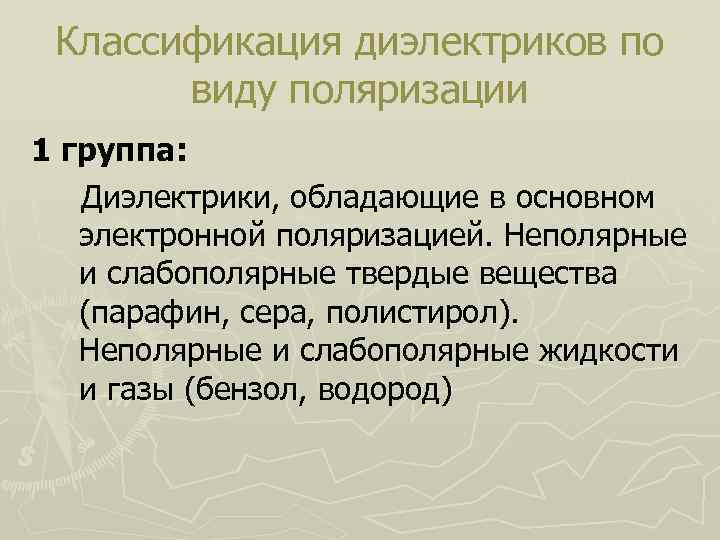 Классификация диэлектриков по виду поляризации

1 группа:

Диэлектрики, обладающие в основном электронной поляризацией. Неполярные и слабополярные твердые вещества (парафин, сера, полистирол). Неполярные и слабополярные жидкости и газы (бензол, водород)